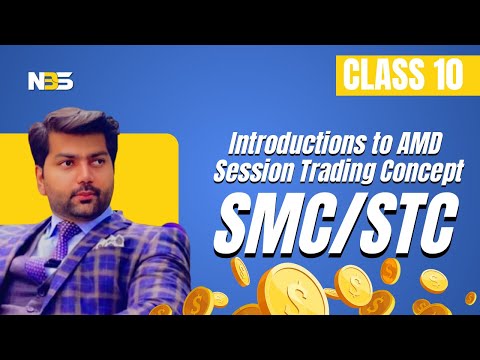 NBS

CLASS 10

Introductions to AMD Session Trading Concept

SMC/STC